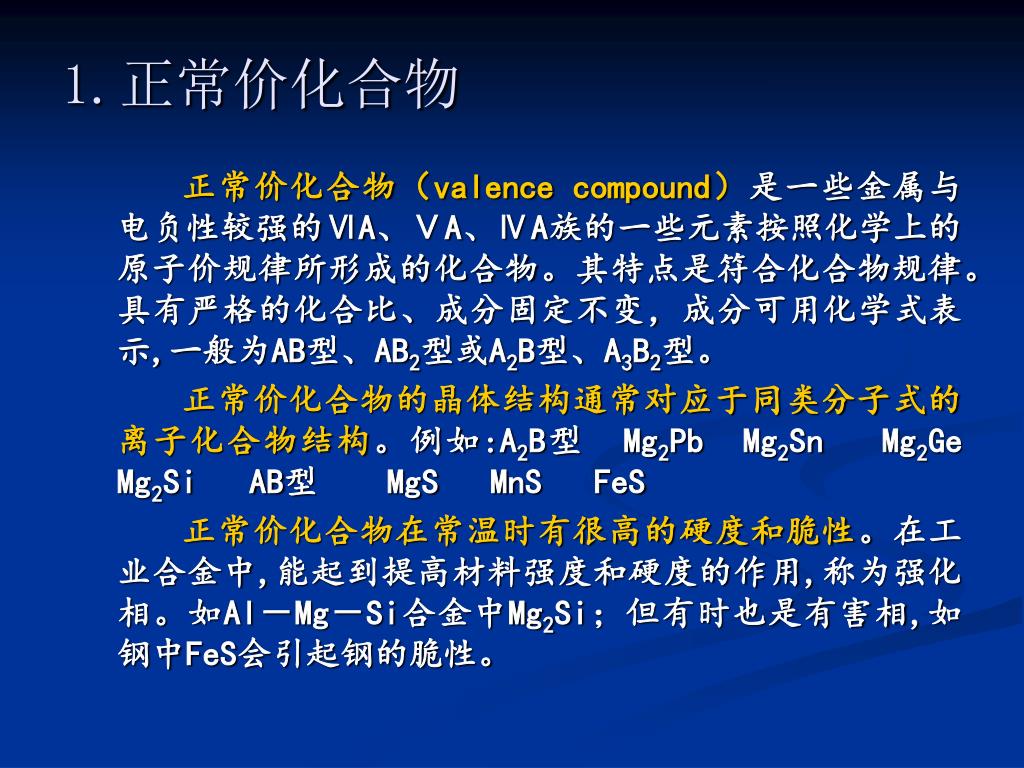 1. 正常价化合物

正常价化合物（valence compound）是一些金属与电负性较强的ⅥA、ⅤA、ⅣA族的一些元素按照化学上的原子价规律所形成的化合物。其特点是符合化合物规律。具有严格的化合比、成分固定不变，成分可用化学式表示,一般为AB型、$AB_2$型或$A_2B$型、$A_3B_2$型。

正常价化合物的晶体结构通常对应于同类分子式的离子化合物结构。例如:$A_2B$型 $Mg_2Pb$ $Mg_2Sn$ $Mg_2Ge$ $Mg_2Si$ AB型 MgS MnS FeS

正常价化合物在常温时有很高的硬度和脆性。在工业合金中,能起到提高材料强度和硬度的作用,称为强化相。如Al－Mg－Si合金中$Mg_2Si$；但有时也是有害相,如钢中FeS会引起钢的脆性。